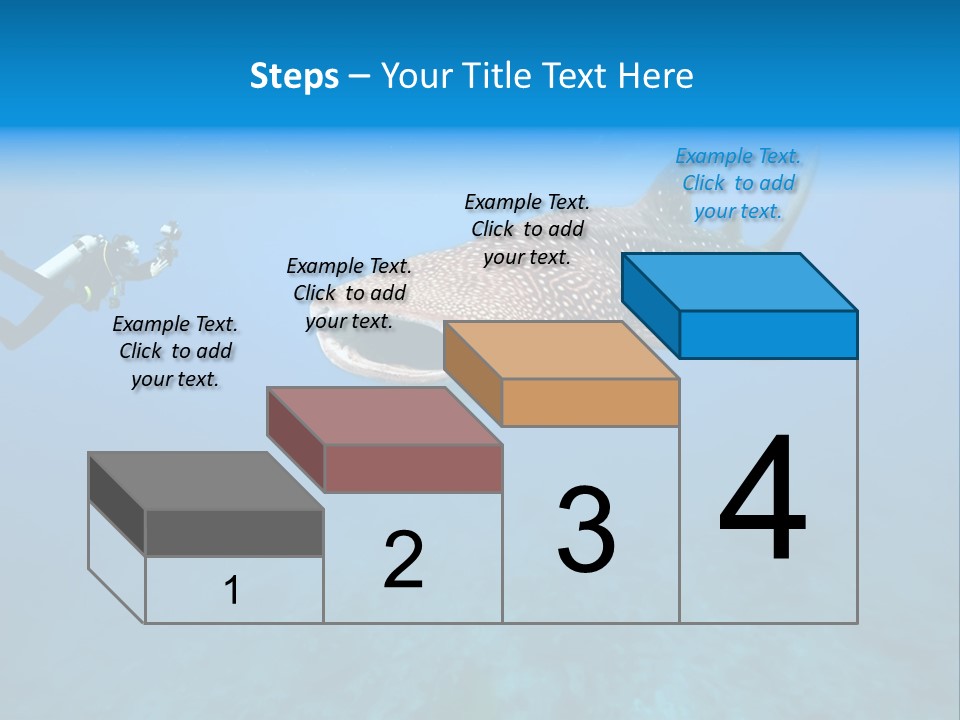 Steps – Your Title Text Here

Example Text. Click to add your text.

Example Text. Click to add your text.

Example Text. Click to add your text.

Example Text. Click to add your text.

1

2

3

4